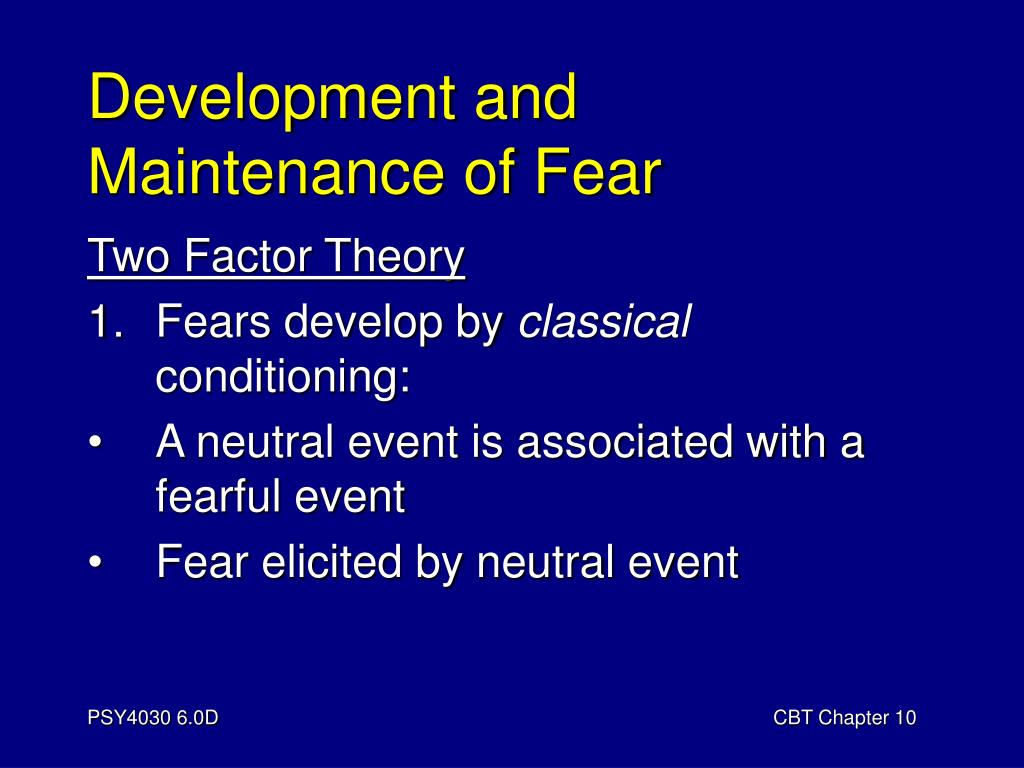 Development and Maintenance of Fear

Two Factor Theory

1. Fears develop by classical conditioning:

• A neutral event is associated with a fearful event

• Fear elicited by neutral event

PSY4030 6.0D

CBT Chapter 10